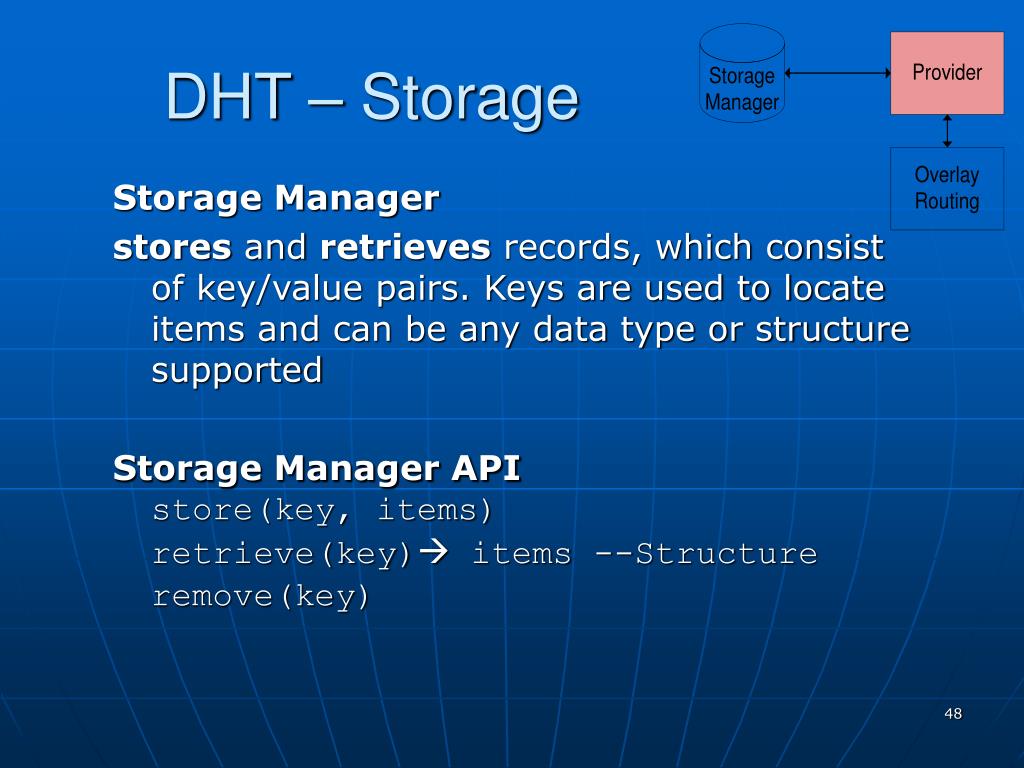 DHT – Storage

Storage Manager

Provider

Overlay Routing

Storage Manager

stores and retrieves records, which consist of key/value pairs. Keys are used to locate items and can be any data type or structure supported

Storage Manager API
store(key, items)
retrieve(key)→ items --Structure
remove(key)

48